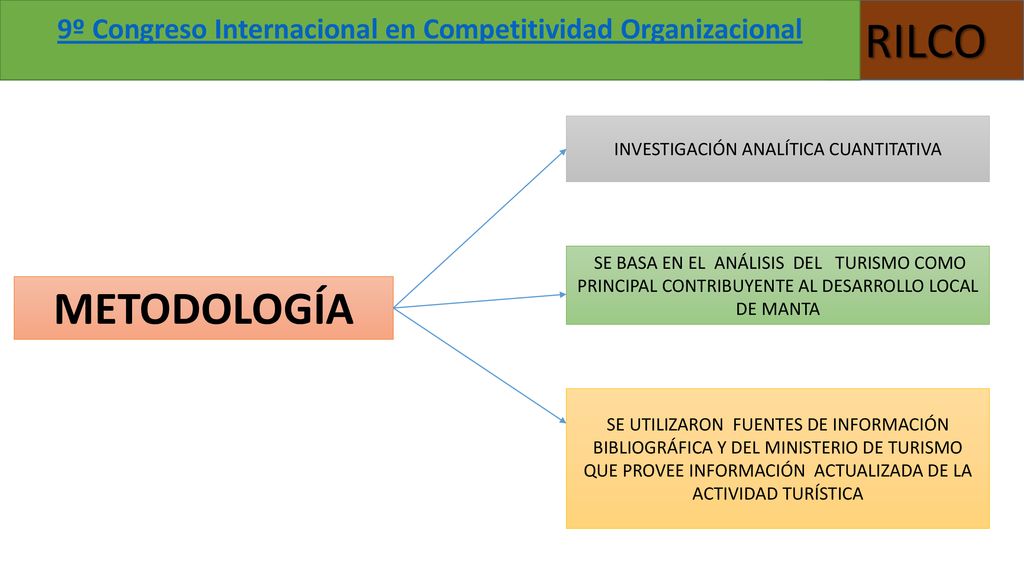 9º Congreso Internacional en Competitividad Organizacional

RILCO

METODOLOGÍA

INVESTIGACIÓN ANALÍTICA CUANTITATIVA

SE BASA EN EL ANÁLISIS DEL TURISMO COMO PRINCIPAL CONTRIBUYENTE AL DESARROLLO LOCAL DE MANTA

SE UTILIZARON FUENTES DE INFORMACIÓN BIBLIOGRÁFICA Y DEL MINISTERIO DE TURISMO QUE PROVEE INFORMACIÓN ACTUALIZADA DE LA ACTIVIDAD TURÍSTICA